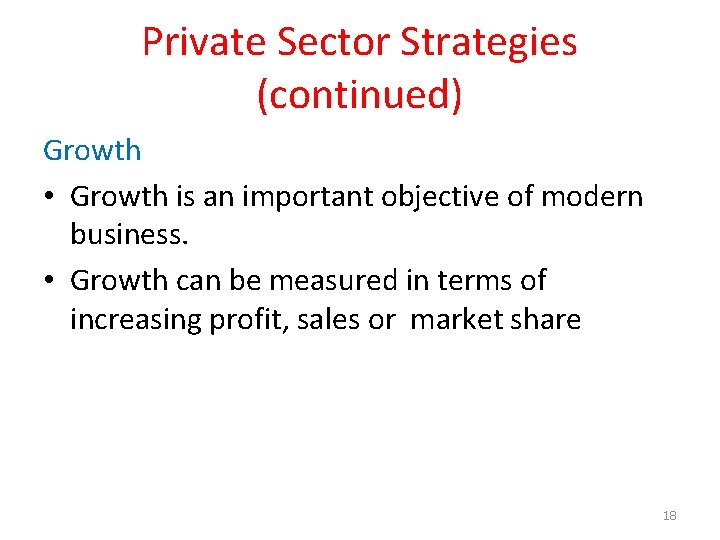 Private Sector Strategies (continued)

Growth

• Growth is an important objective of modern business.

• Growth can be measured in terms of increasing profit, sales or market share

18